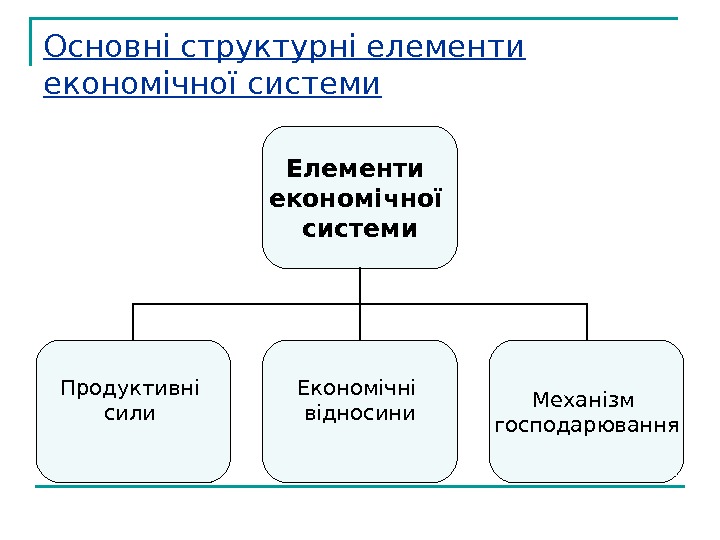 Основні структурні елементи економічної системи

Елементи економічної системи

Продуктивні сили

Економічні відносини

Механізм господарювання